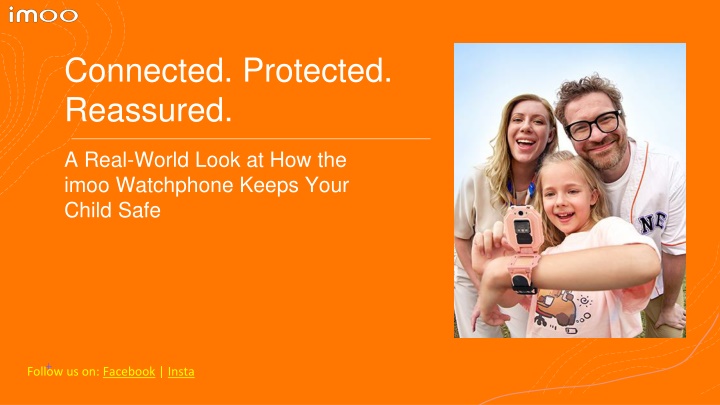 imoo

Connected. Protected. Reassured.

A Real-World Look at How the imoo Watchphone Keeps Your Child Safe

NE

Follow us on: Facebook | Insta